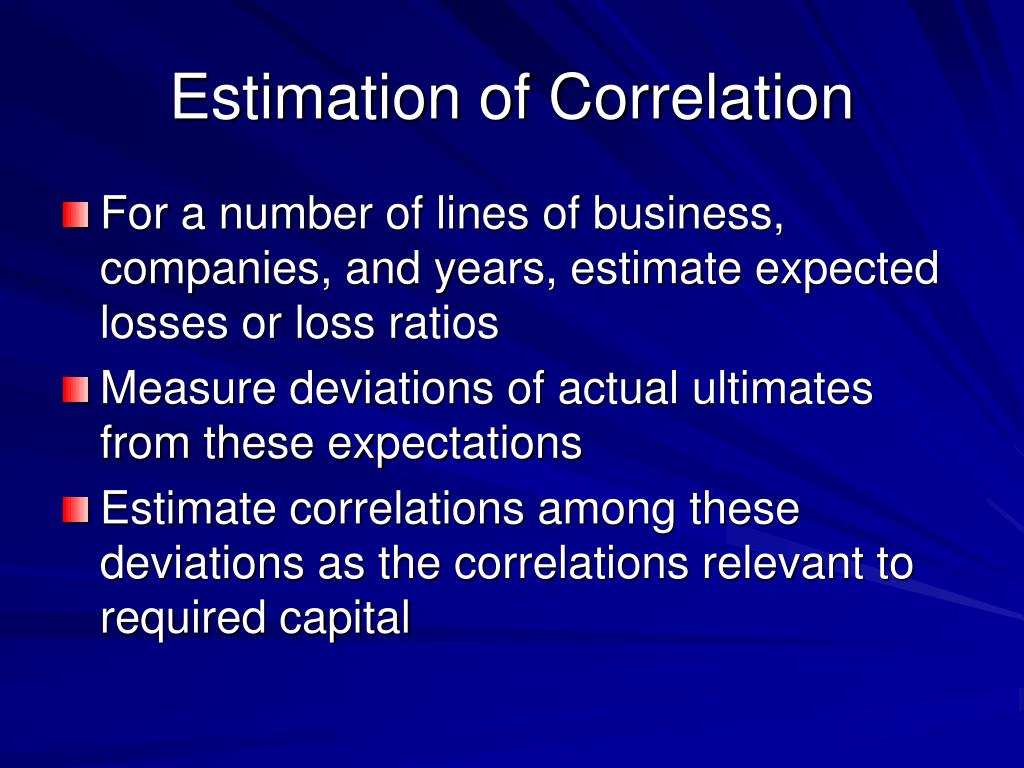 Estimation of Correlation

For a number of lines of business, companies, and years, estimate expected losses or loss ratios

Measure deviations of actual ultimates from these expectations

Estimate correlations among these deviations as the correlations relevant to required capital